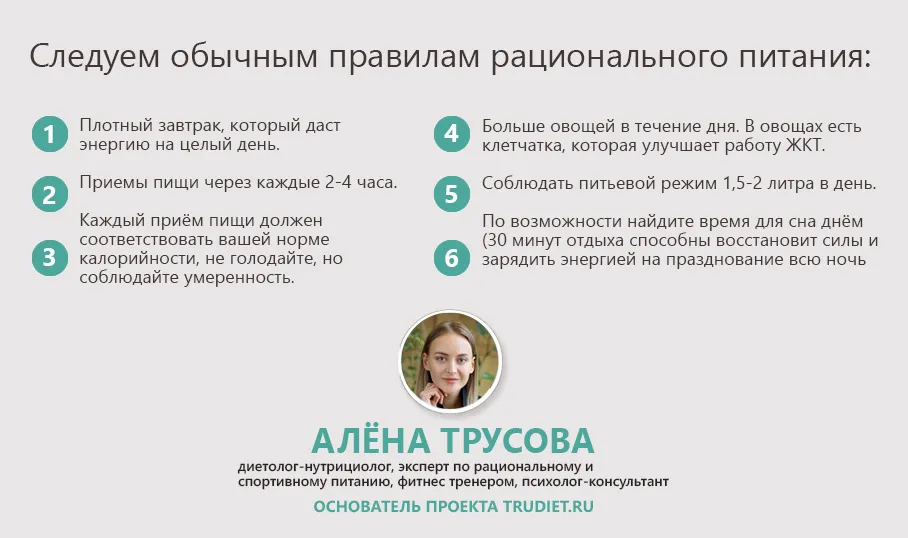 Следуем обычным правилам рационального питания:

1 Плотный завтрак, который даст энергию на целый день.

2 Приемы пищи через каждые 2-4 часа.

3 Каждый приём пищи должен соответствовать вашей норме калорийности, не голодайте, но соблюдайте умеренность.

4 Больше овощей в течение дня. В овощах есть клетчатка, которая улучшает работу ЖКТ.

5 Соблюдать питьевой режим 1,5-2 литра в день.

6 По возможности найдите время для сна днём (30 минут отдыха способны восстановит силы и зарядить энергией на празднование всю ночь

АЛЁНА ТРУСОВА
диетолог-нутрициолог, эксперт по рациональному и спортивному питанию, фитнес тренером, психолог-консультант
ОСНОВАТЕЛЬ ПРОЕКТА TRUDIET.RU